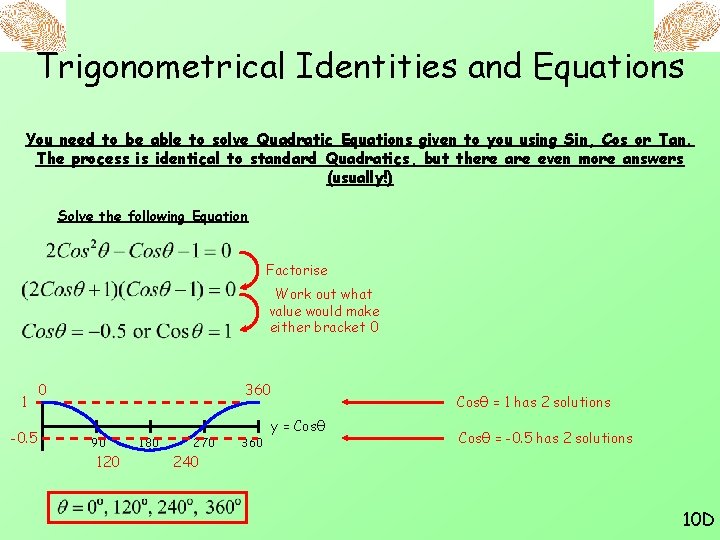 Trigonometrical Identities and Equations

You need to be able to solve Quadratic Equations given to you using Sin, Cos or Tan. The process is identical to standard Quadratics, but there are even more answers (usually!)

Solve the following Equation

$2Cos^2\theta - Cos\theta - 1 = 0$

Factorise

$(2Cos\theta + 1)(Cos\theta - 1) = 0$

Work out what value would make either bracket 0

$Cos\theta = -0.5$ or $Cos\theta = 1$

0
360
1
-0.5
90
180
270
360
120
240
y = Cosθ

Cosθ = 1 has 2 solutions

Cosθ = -0.5 has 2 solutions

$\theta = 0^o, 120^o, 240^o, 360^o$

10D